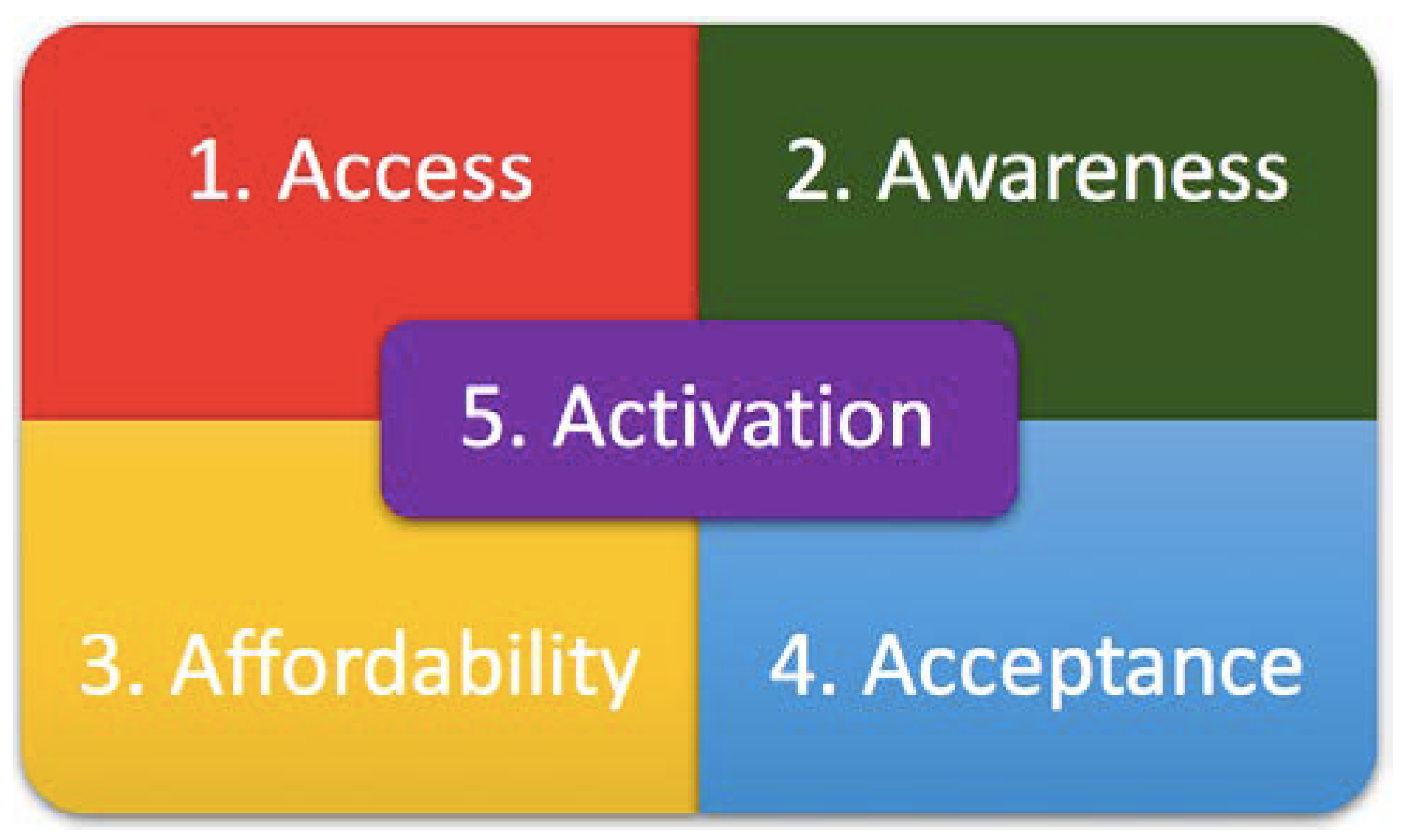 1. Access

2. Awareness

5. Activation

3. Affordability

4. Acceptance